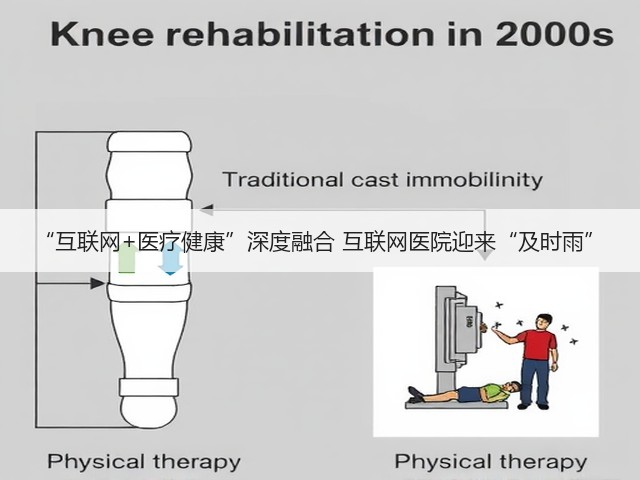 Knee rehabilitation in 2000s

Traditional cast immobilinity

“互联网+医疗健康”深度融合 互联网医院迎来“及时雨”

Physical therapy

Physical therapy